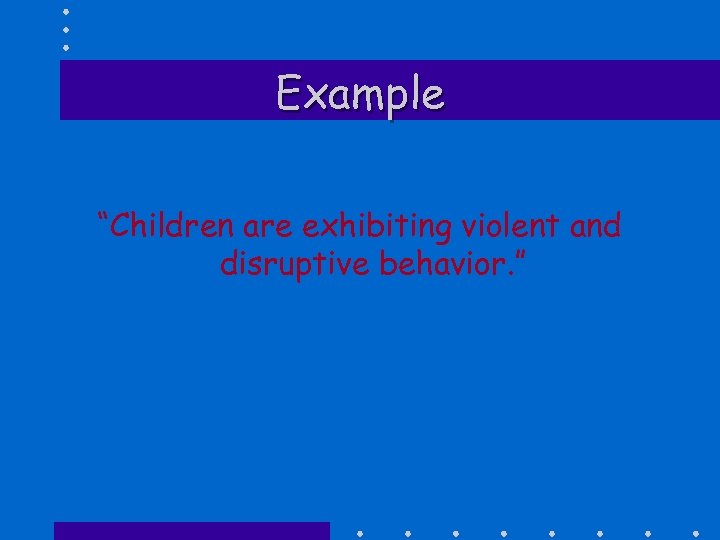 Example

“Children are exhibiting violent and disruptive behavior.”